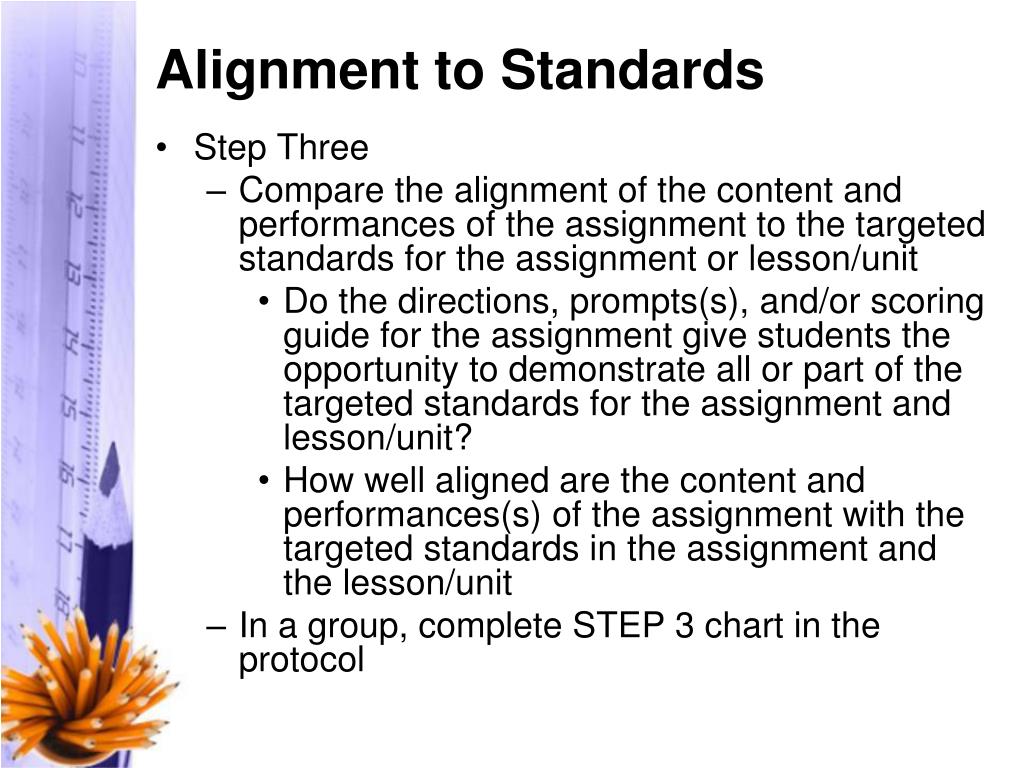 Alignment to Standards

• Step Three

– Compare the alignment of the content and performances of the assignment to the targeted standards for the assignment or lesson/unit

• Do the directions, prompts(s), and/or scoring guide for the assignment give students the opportunity to demonstrate all or part of the targeted standards for the assignment and lesson/unit?

• How well aligned are the content and performances(s) of the assignment with the targeted standards in the assignment and the lesson/unit

– In a group, complete STEP 3 chart in the protocol

11 12 13 14 15 16 17 18